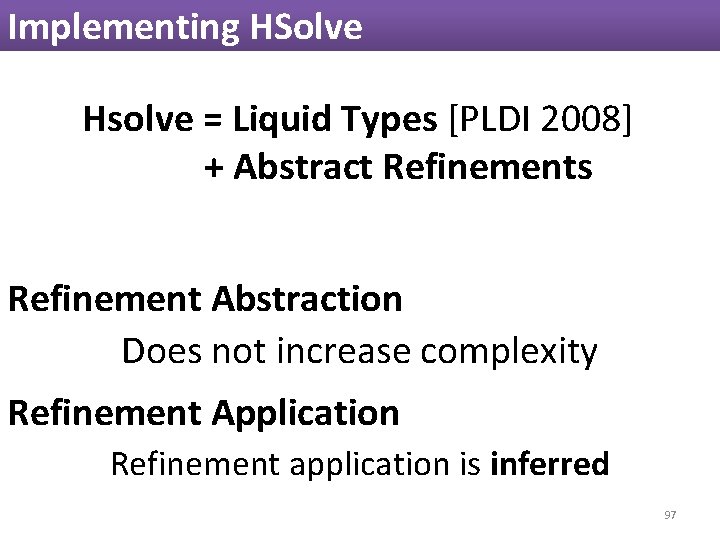 Implementing HSolve

Hsolve = Liquid Types [PLDI 2008]
+ Abstract Refinements

Refinement Abstraction

Does not increase complexity

Refinement Application

Refinement application is inferred

97